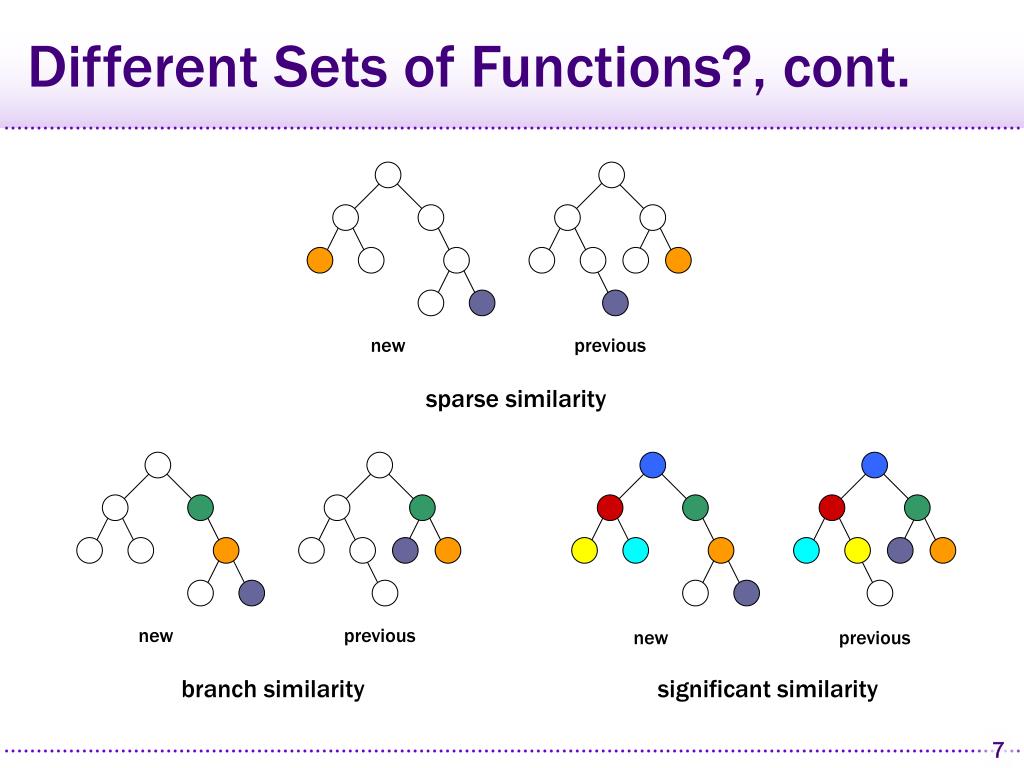 Different Sets of Functions?, cont.

new

previous

sparse similarity

new

previous

branch similarity

new

previous

significant similarity

7